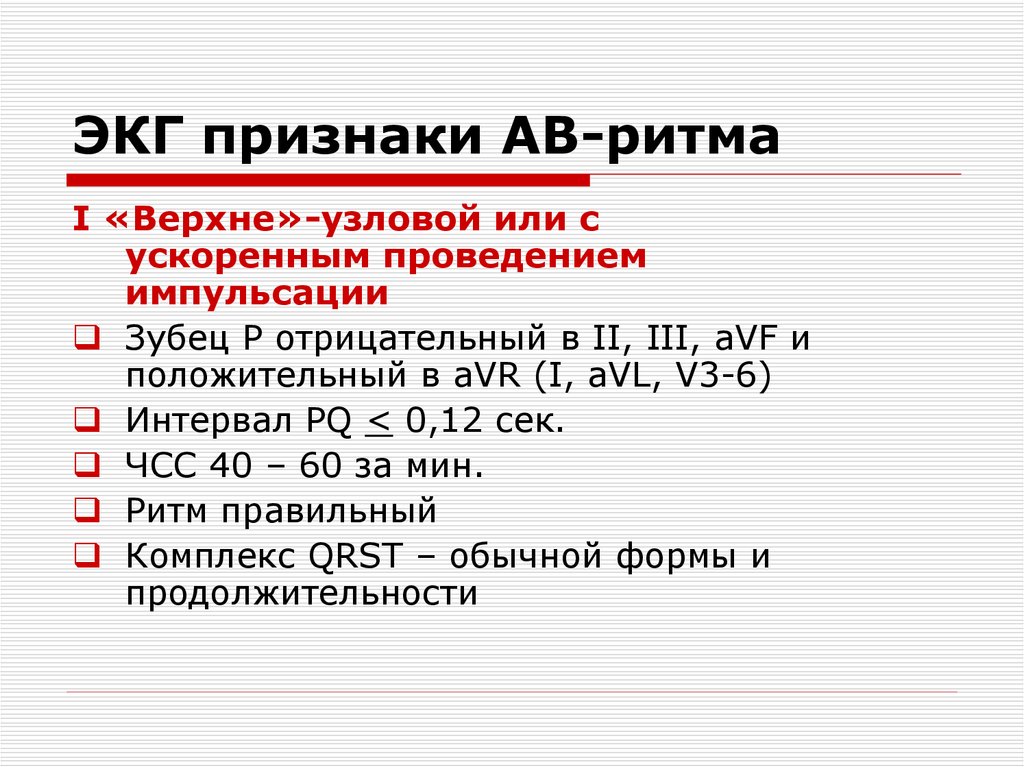 ЭКГ признаки АВ-ритма

I «Верхне»-узловой или с ускоренным проведением импульсации

❑ Зубец Р отрицательный в II, III, aVF и положительный в aVR (I, aVL, V3-6)
❑ Интервал PQ $\leq$ 0,12 сек.
❑ ЧСС 40 – 60 за мин.
❑ Ритм правильный
❑ Комплекс QRST – обычной формы и продолжительности